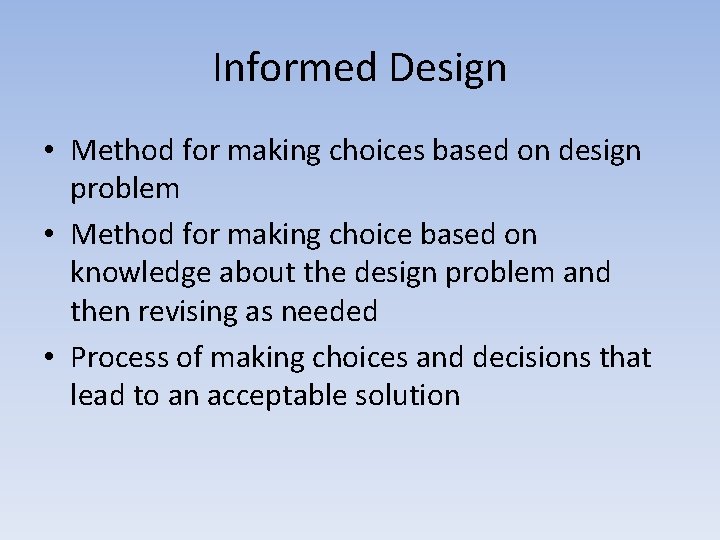 Informed Design

• Method for making choices based on design problem
• Method for making choice based on knowledge about the design problem and then revising as needed
• Process of making choices and decisions that lead to an acceptable solution